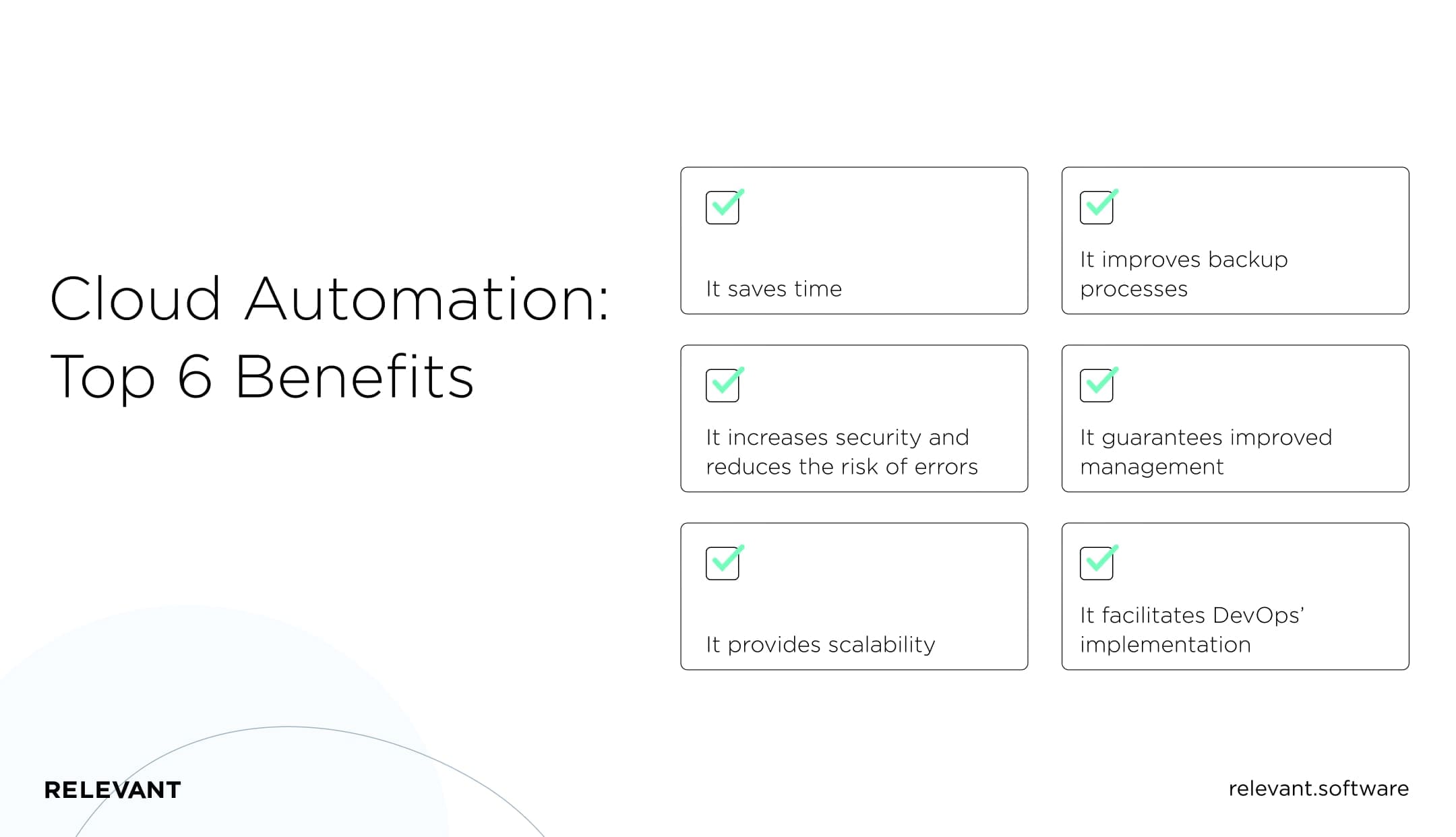 Cloud Automation: Top 6 Benefits

It saves time

It improves backup processes

It increases security and reduces the risk of errors

It guarantees improved management

It provides scalability

It facilitates DevOps' implementation

RELEVANT

relevant.software